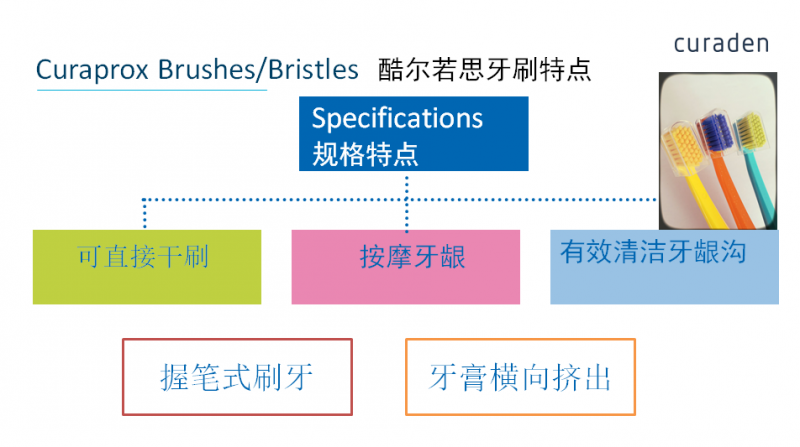 curaden

Curaprox Brushes/Bristles 酷尔若思牙刷特点

Specifications
规格特点

可直接干刷

按摩牙龈

有效清洁牙龈沟

握笔式刷牙

牙膏横向挤出